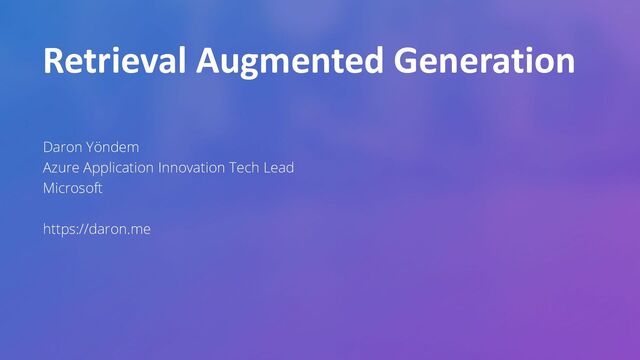 Retrieval Augmented Generation

Daron Yöndem
Azure Application Innovation Tech Lead
Microsoft

https://daron.me